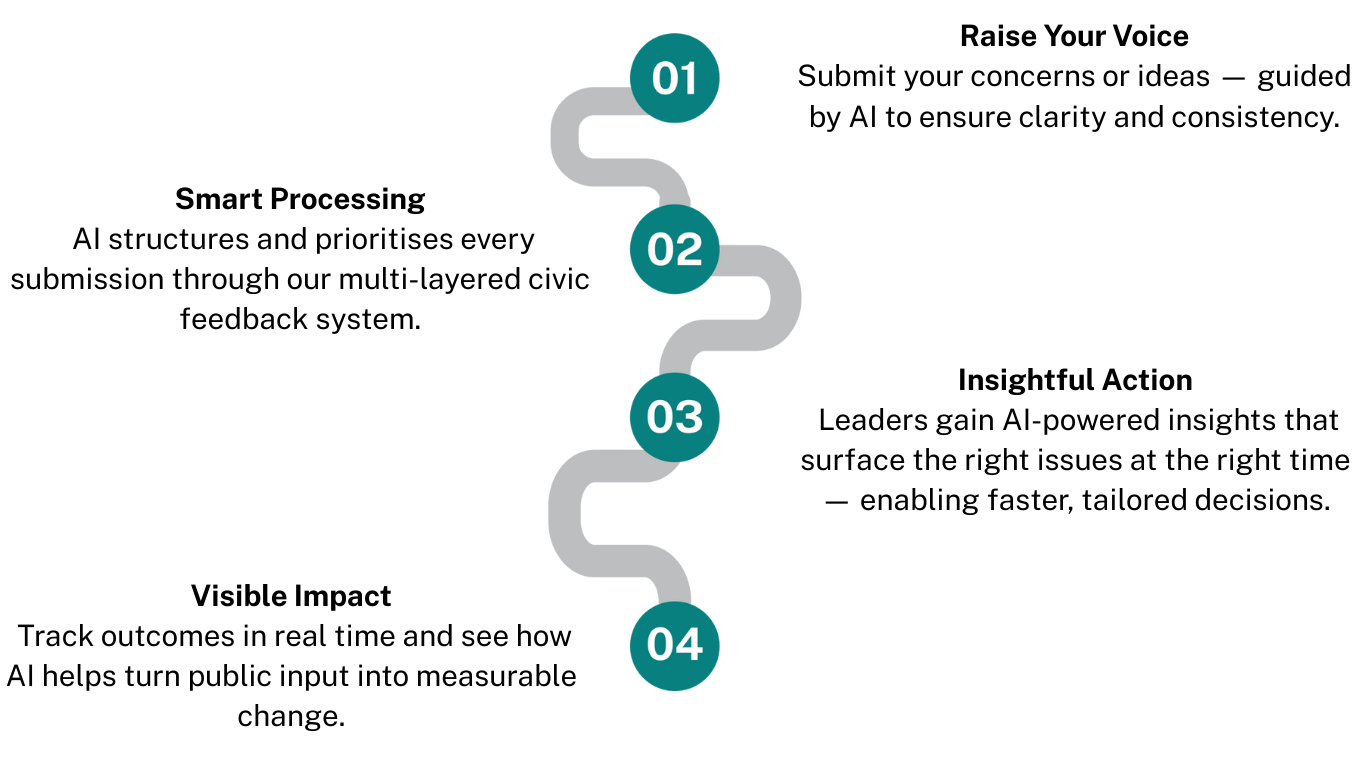 01

Raise Your Voice
Submit your concerns or ideas — guided by AI to ensure clarity and consistency.

02

Smart Processing
AI structures and prioritises every submission through our multi-layered civic feedback system.

03

Insightful Action
Leaders gain AI-powered insights that surface the right issues at the right time — enabling faster, tailored decisions.

04

Visible Impact
Track outcomes in real time and see how AI helps turn public input into measurable change.